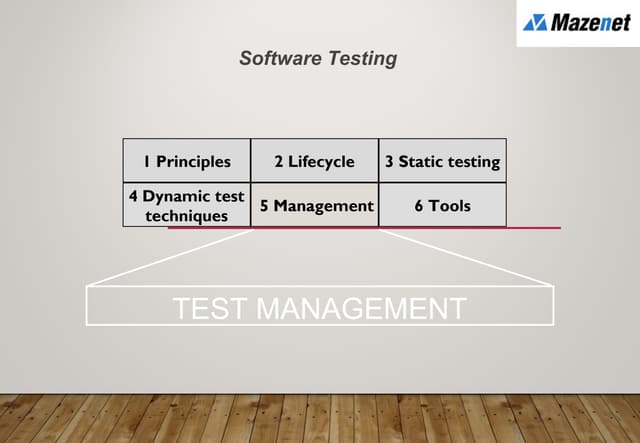 Mazenet

Software Testing

| 1 Principles | 2 Lifecycle | 3 Static testing |
|---|---|---|
| 4 Dynamic test techniques | 5 Management | 6 Tools |

TEST MANAGEMENT